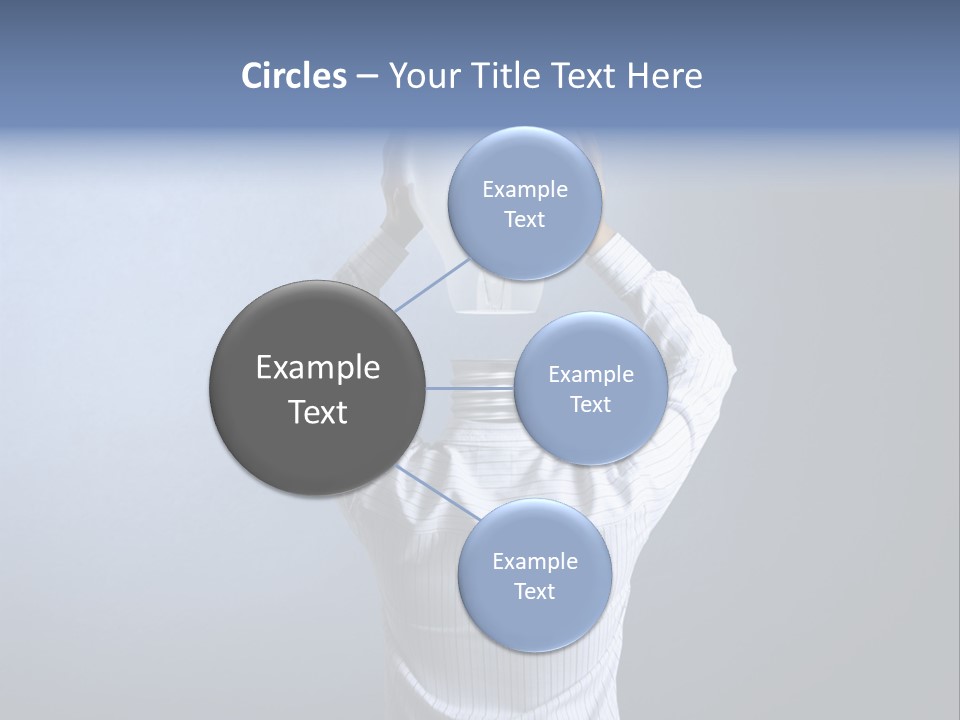 Circles – Your Title Text Here

Example Text

Example Text

Example Text

Example Text